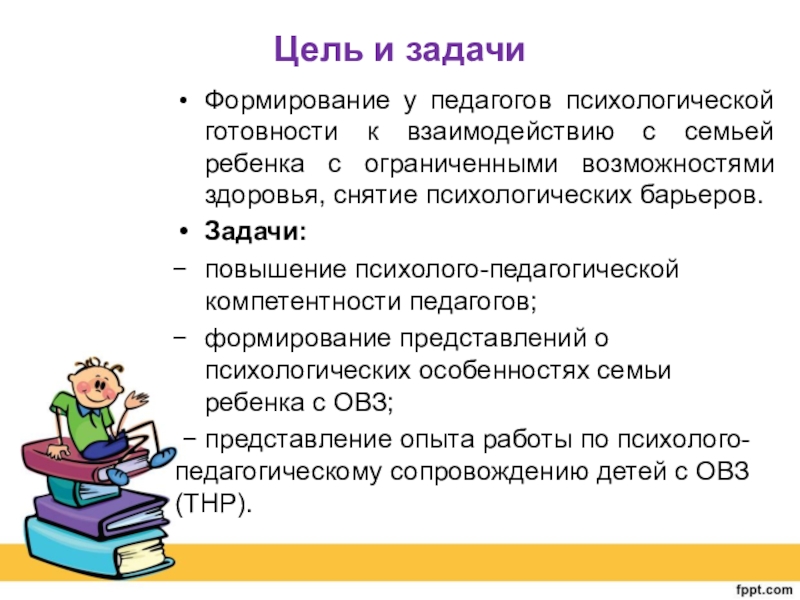 Цель и задачи

• Формирование у педагогов психологической готовности к взаимодействию с семьей ребенка с ограниченными возможностями здоровья, снятие психологических барьеров.

• Задачи:

− повышение психолого-педагогической компетентности педагогов;

− формирование представлений о психологических особенностях семьи ребенка с ОВЗ;

− представление опыта работы по психолого-педагогическому сопровождению детей с ОВЗ (ТНР).

fppt.com